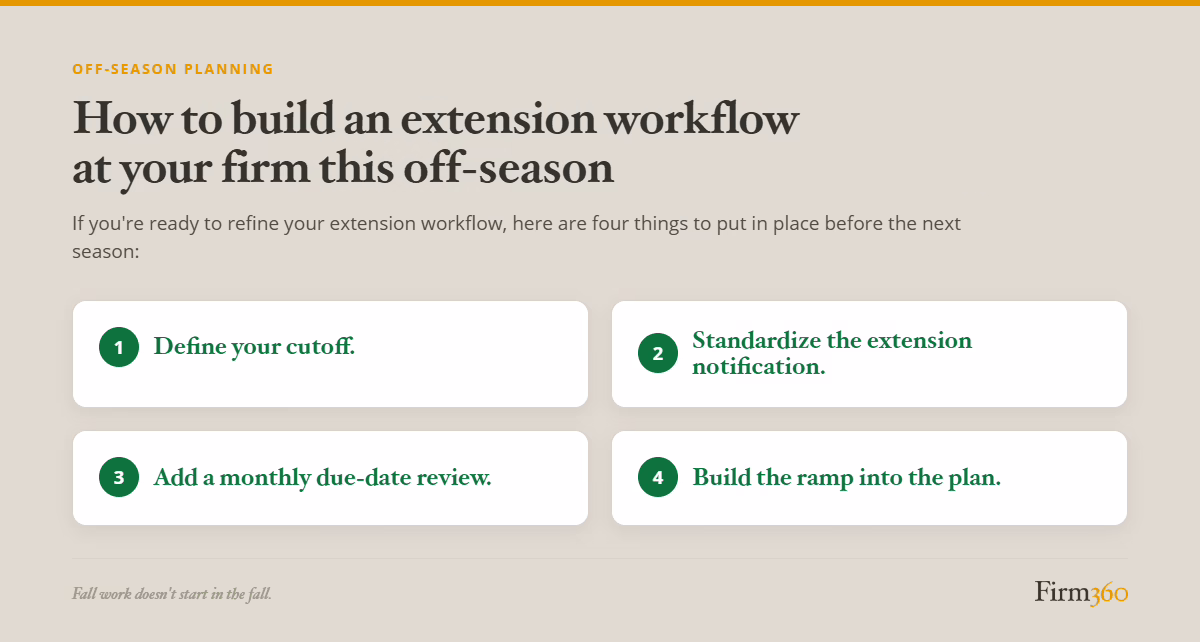 OFF-SEASON PLANNING

How to build an extension workflow at your firm this off-season

If you're ready to refine your extension workflow, here are four things to put in place before the next season:

1 Define your cutoff.

2 Standardize the extension notification.

3 Add a monthly due-date review.

4 Build the ramp into the plan.

Fall work doesn't start in the fall.

Firm360